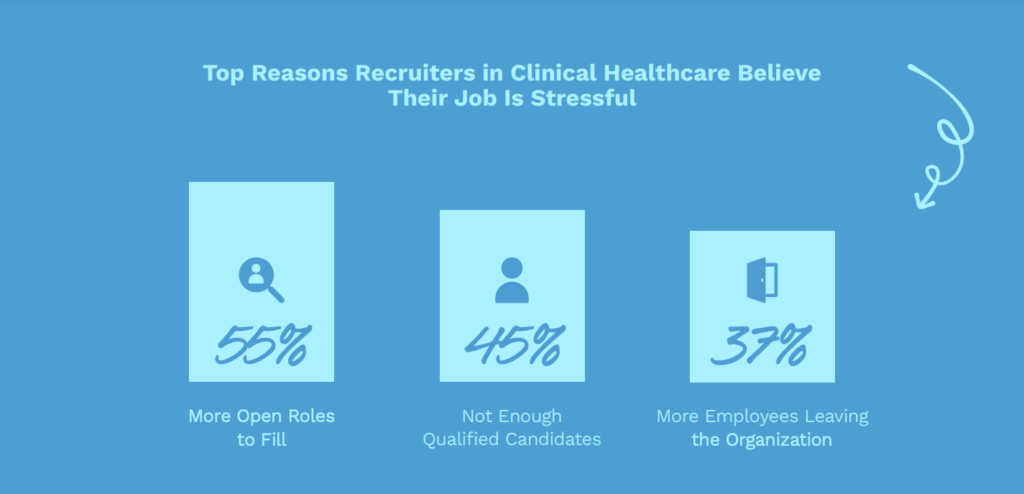 Top Reasons Recruiters in Clinical Healthcare Believe Their Job Is Stressful

55%

More Open Roles to Fill

45%

Not Enough Qualified Candidates

37%

More Employees Leaving the Organization